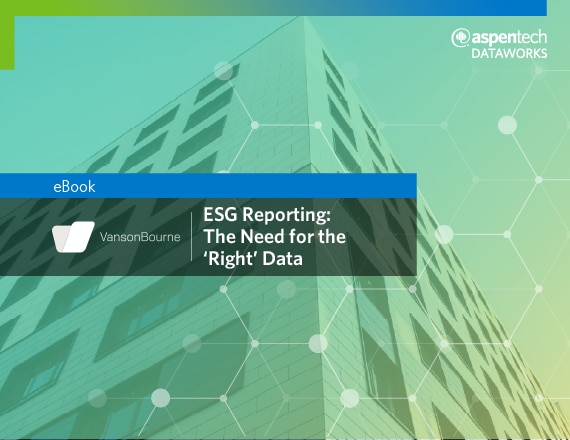 aspentech
DATAWORKS

eBook

VansonBourne

ESG Reporting: The Need for the 'Right' Data